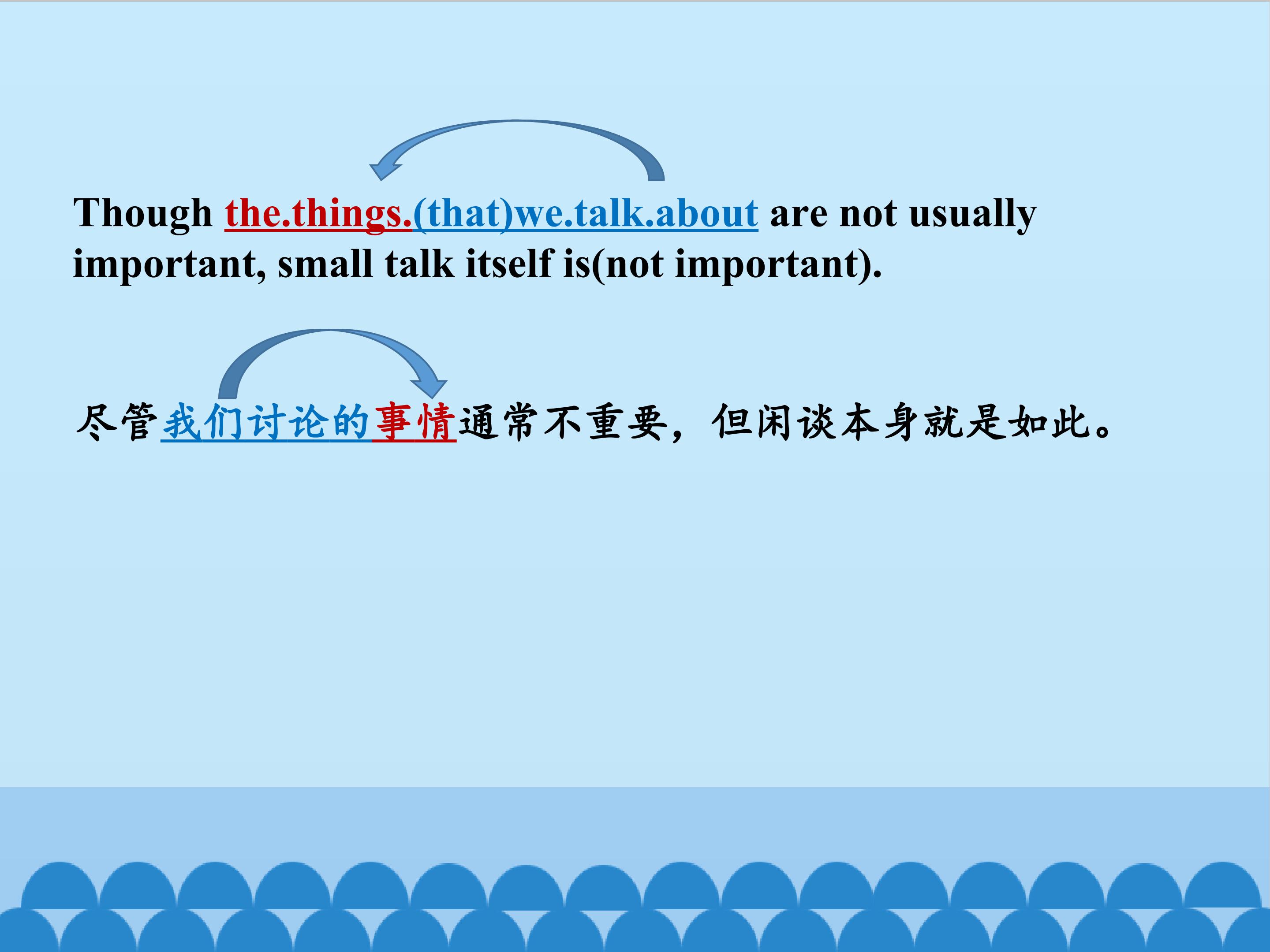 Though the.things.(that)we.talk.about are not usually important, small talk itself is(not important).

尽管我们讨论的事情通常不重要，但闲谈本身就是如此。